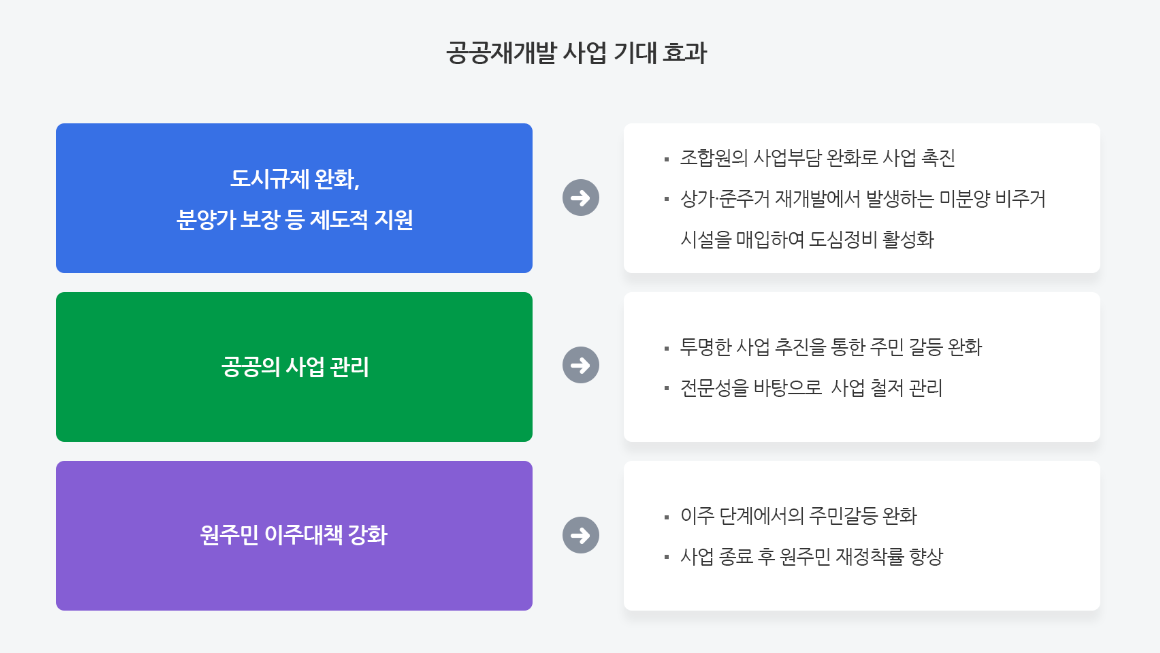 공공재개발 사업 기대 효과

도시규제 완화,
분양가 보장 등 제도적 지원

▪ 조합원의 사업부담 완화로 사업 촉진
▪ 상가·준주거 재개발에서 발생하는 미분양 비주거 시설을 매입하여 도심정비 활성화

공공의 사업 관리

▪ 투명한 사업 추진을 통한 주민 갈등 완화
▪ 전문성을 바탕으로 사업 철저 관리

원주민 이주대책 강화

▪ 이주 단계에서의 주민갈등 완화
▪ 사업 종료 후 원주민 재정착률 향상